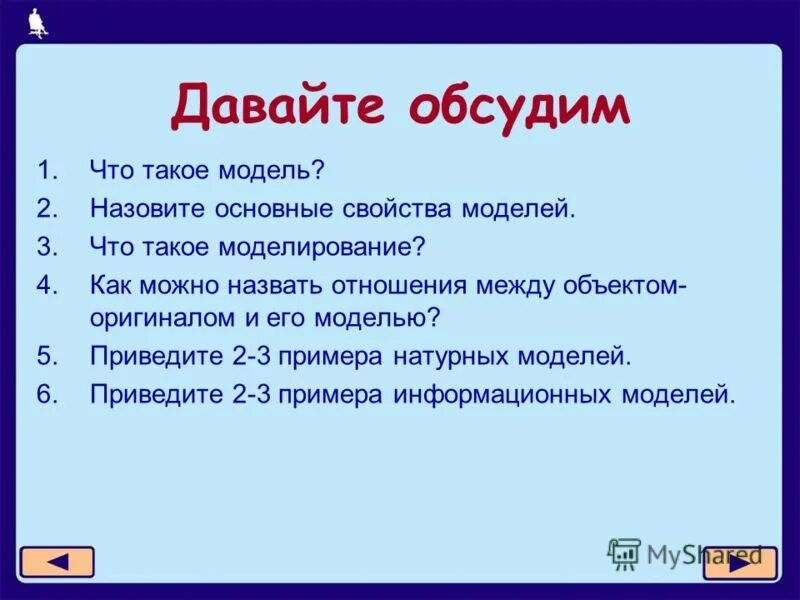 Давайте обсудим

1. Что такое модель?
2. Назовите основные свойства моделей.
3. Что такое моделирование?
4. Как можно назвать отношения между объектом-оригиналом и его моделью?
5. Приведите 2-3 примера натурных моделей.
6. Приведите 2-3 примера информационных моделей.

MyShared